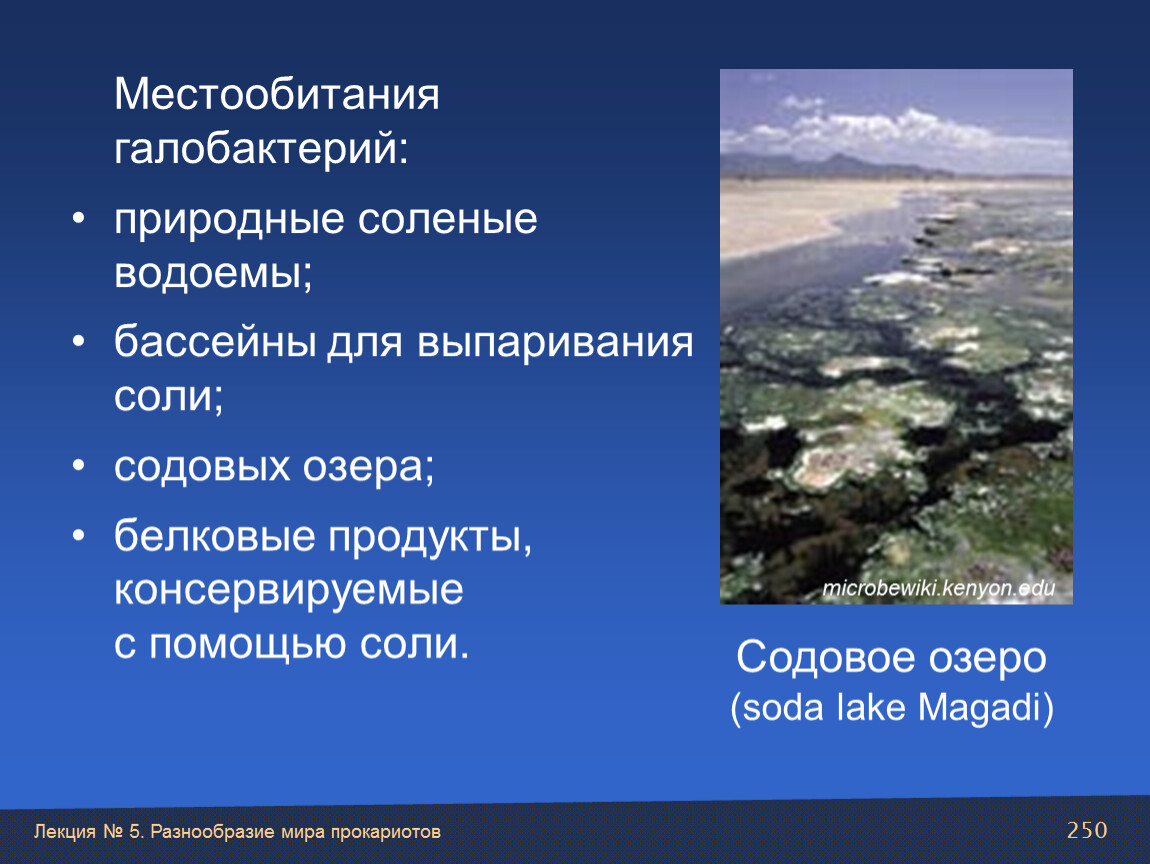 Местообитания галобактерий:

• природные соленые водоемы;

• бассейны для выпаривания соли;

• содовых озера;

• белковые продукты, консервируемые с помощью соли.

microbewiki.kenyon.edu

Содовое озеро
(soda lake Magadi)

Лекция № 5. Разнообразие мира прокариотов

250